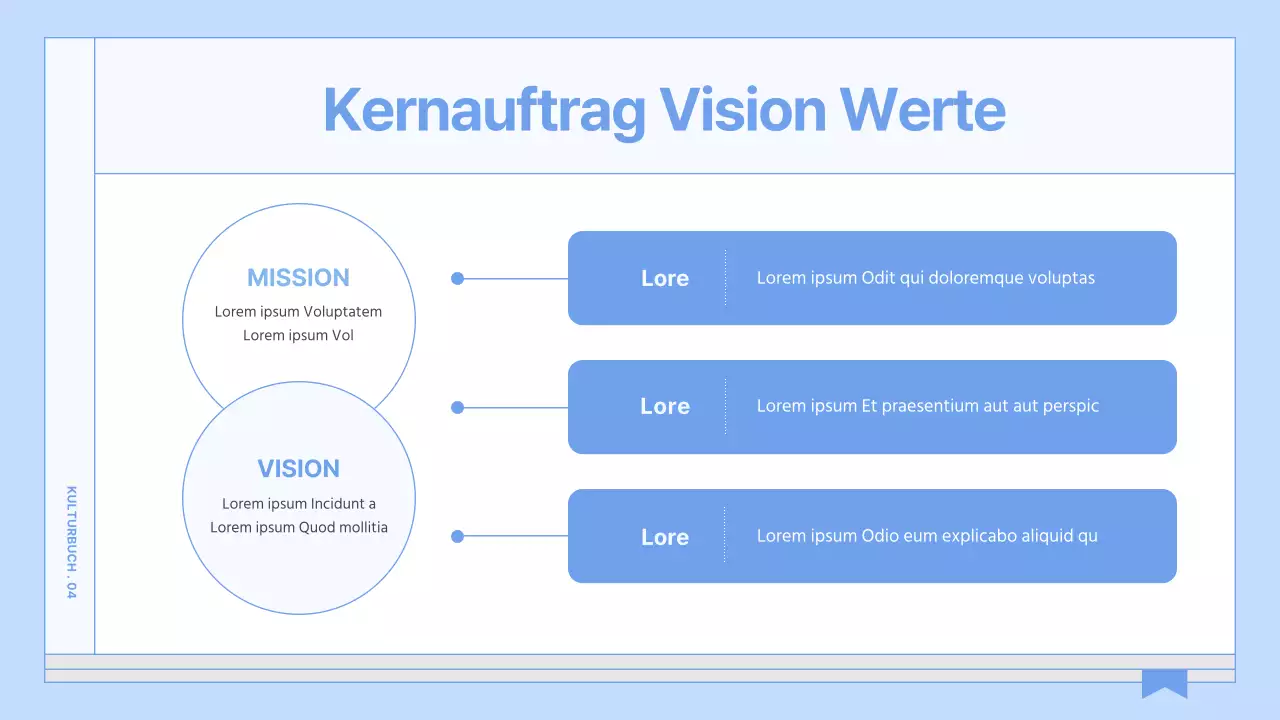 Kernauftrag Vision Werte

MISSION
Lorem ipsum Voluptatem
Lorem ipsum Vol

VISION
Lorem ipsum Incidunt a
Lorem ipsum Quod mollitia

Lore
Lorem ipsum Odit qui doloremque voluptas

Lore
Lorem ipsum Et praesentium aut aut perspic

Lore
Lorem ipsum Odio eum explicabo aliquid qu

KULTURBUCH . 04